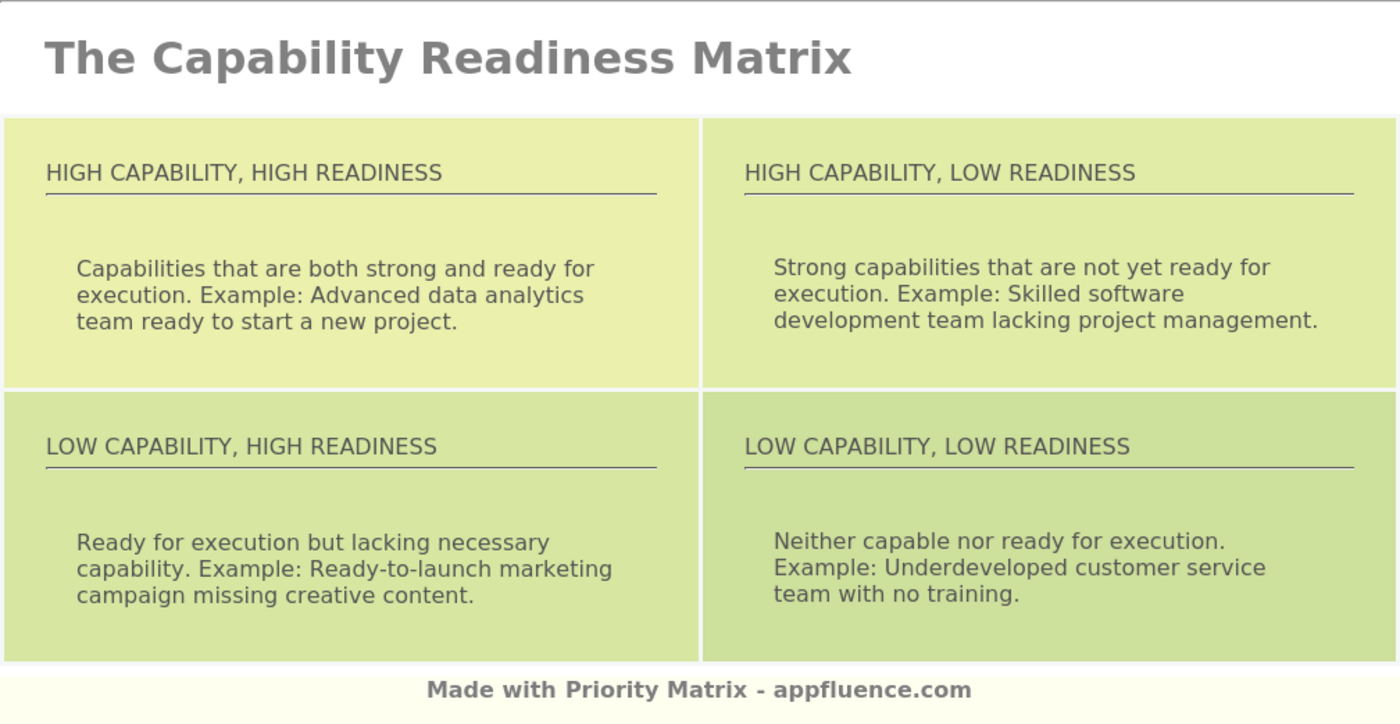 The Capability Readiness Matrix

HIGH CAPABILITY, HIGH READINESS

Capabilities that are both strong and ready for execution. Example: Advanced data analytics team ready to start a new project.

HIGH CAPABILITY, LOW READINESS

Strong capabilities that are not yet ready for execution. Example: Skilled software development team lacking project management.

LOW CAPABILITY, HIGH READINESS

Ready for execution but lacking necessary capability. Example: Ready-to-launch marketing campaign missing creative content.

LOW CAPABILITY, LOW READINESS

Neither capable nor ready for execution. Example: Underdeveloped customer service team with no training.

Made with Priority Matrix - appfluence.com